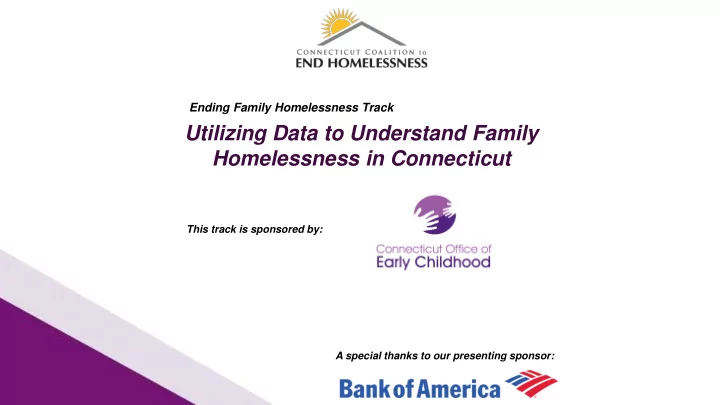 CONNECTICUT COALITION to
END HOMELESSNESS

Ending Family Homelessness Track

Utilizing Data to Understand Family Homelessness in Connecticut

This track is sponsored by:

Connecticut Office of
Early Childhood

A special thanks to our presenting sponsor:

Bank of America